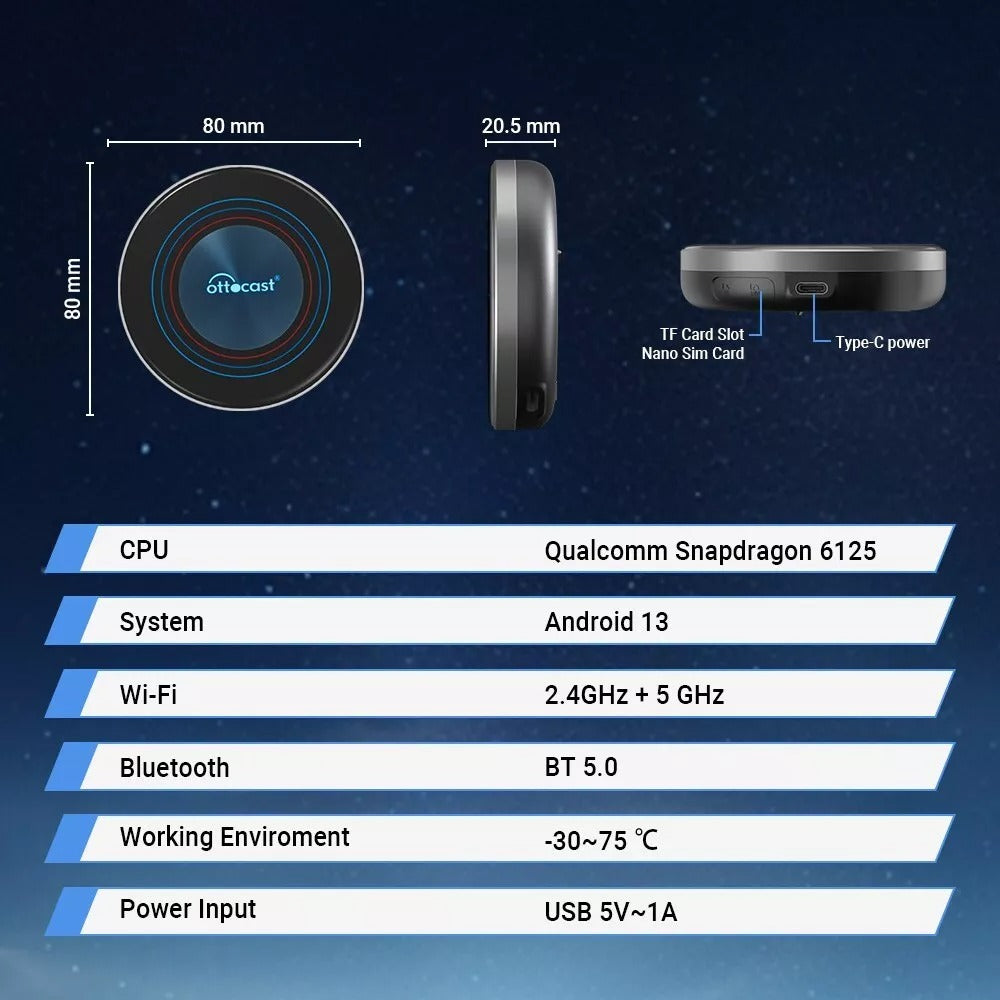 80 mm

80 mm

ottocast®

20.5 mm

TF Card Slot
Nano Sim Card

Type-C power

| CPU | Qualcomm Snapdragon 6125 |
|---|---|
| System | Android 13 |
| Wi-Fi | 2.4GHz + 5 GHz |
| Bluetooth | BT 5.0 |
| Working Enviroment | -30~75 ℃ |
| Power Input | USB 5V~1A |